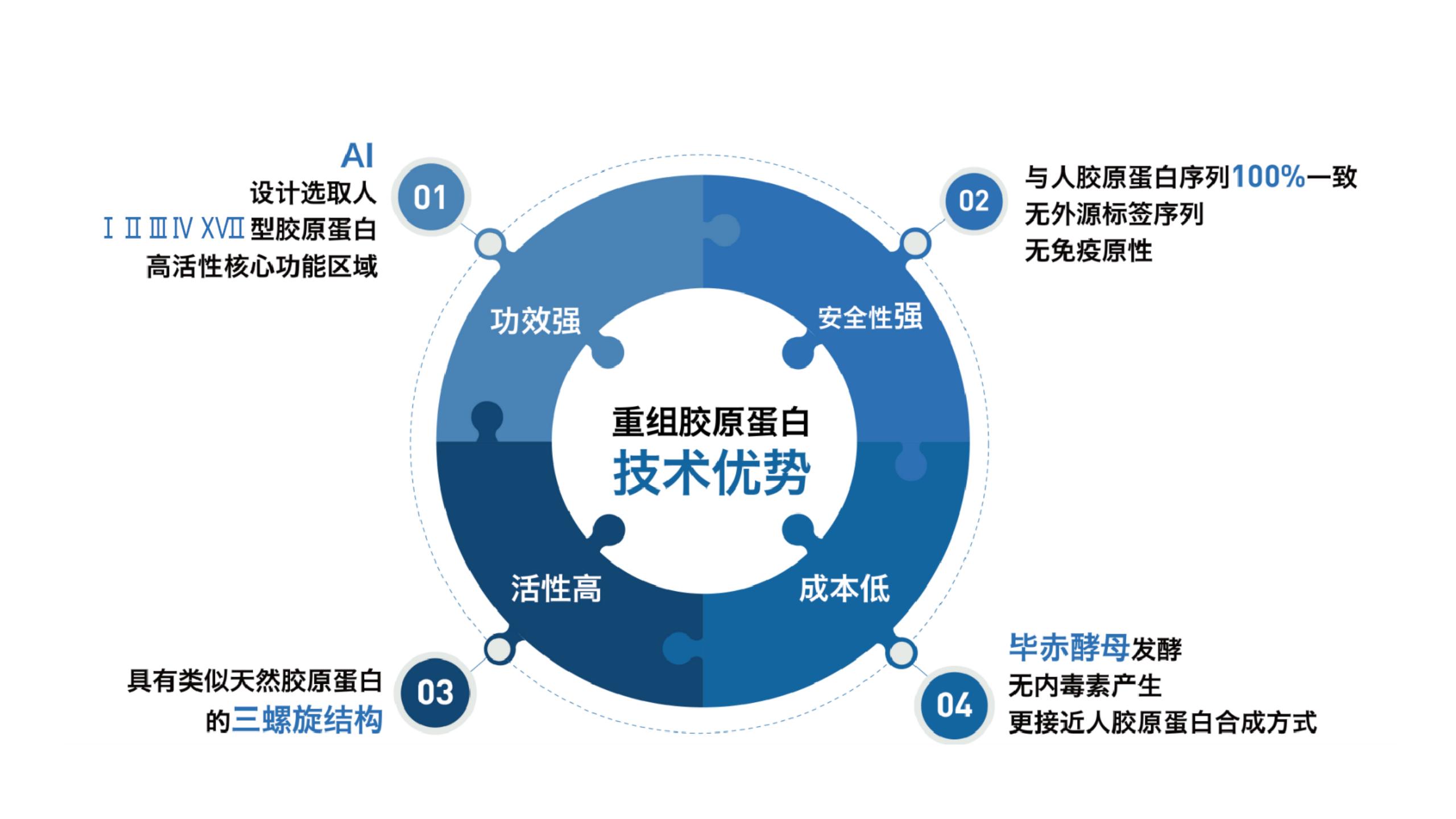 AI
设计选取人
Ⅰ Ⅱ Ⅲ Ⅳ XⅦ 型胶原蛋白
高活性核心功能区域

01

02

与人胶原蛋白序列100%一致
无外源标签序列
无免疫原性

功效强

安全性强

重组胶原蛋白
技术优势

活性高

成本低

具有类似天然胶原蛋白
的三螺旋结构

03

04

毕赤酵母发酵
无内毒素产生
更接近人胶原蛋白合成方式